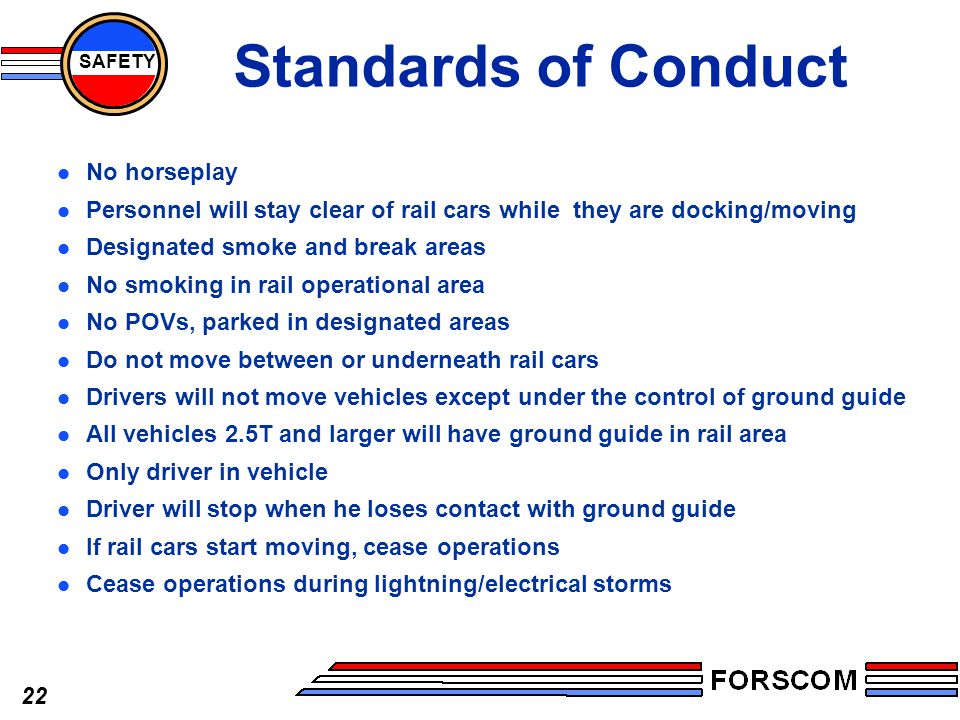 SAFETY

Standards of Conduct

- No horseplay
- Personnel will stay clear of rail cars while they are docking/moving
- Designated smoke and break areas
- No smoking in rail operational area
- No POVs, parked in designated areas
- Do not move between or underneath rail cars
- Drivers will not move vehicles except under the control of ground guide
- All vehicles 2.5T and larger will have ground guide in rail area
- Only driver in vehicle
- Driver will stop when he loses contact with ground guide
- If rail cars start moving, cease operations
- Cease operations during lightning/electrical storms

22

FORSCOM